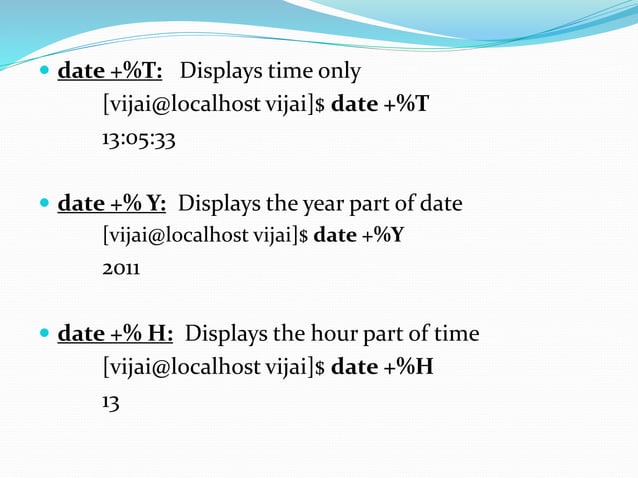 date +%T: Displays time only
[vijai@localhost vijai]$ date +%T
13:05:33

date +% Y: Displays the year part of date
[vijai@localhost vijai]$ date +%Y
2011

date +% H: Displays the hour part of time
[vijai@localhost vijai]$ date +%H
13